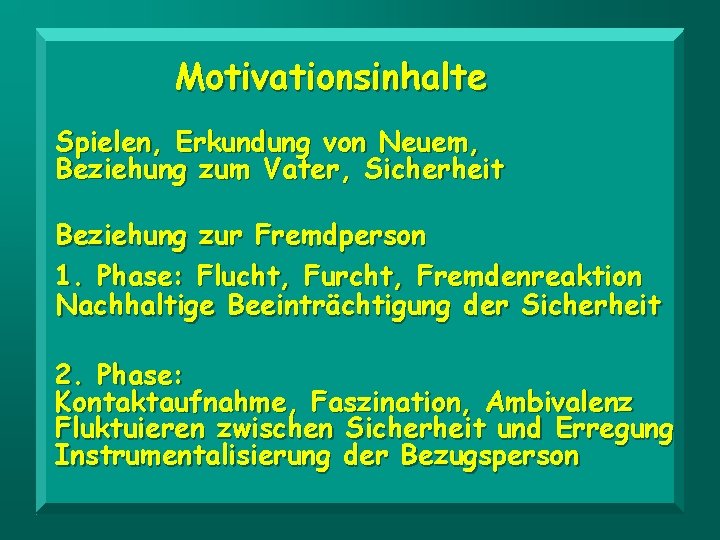 Motivationsinhalte

Spielen, Erkundung von Neuem,
Beziehung zum Vater, Sicherheit

Beziehung zur Fremdperson

1. Phase: Flucht, Furcht, Fremdenreaktion
Nachhaltige Beeinträchtigung der Sicherheit

2. Phase:
Kontaktaufnahme, Faszination, Ambivalenz
Fluktuieren zwischen Sicherheit und Erregung
Instrumentalisierung der Bezugsperson